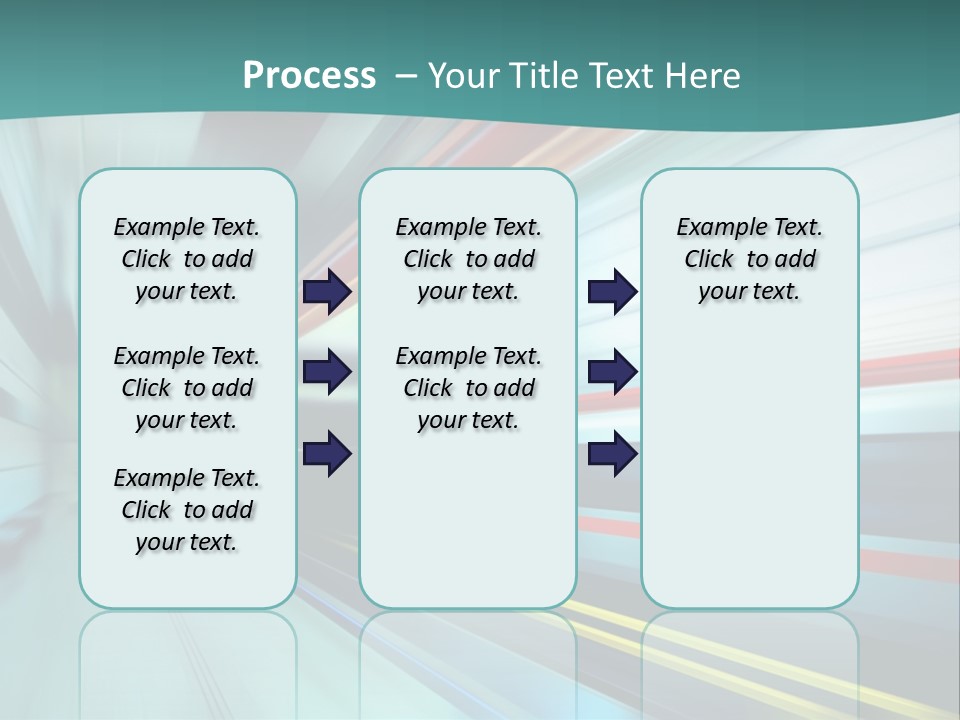 Process – Your Title Text Here

Example Text. Click to add your text.

Example Text. Click to add your text.

Example Text. Click to add your text.

Example Text. Click to add your text.

Example Text. Click to add your text.

Example Text. Click to add your text.